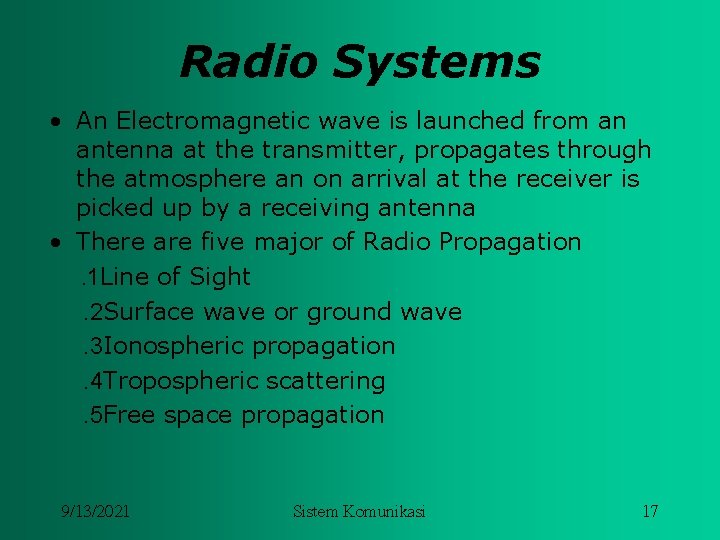 Radio Systems

• An Electromagnetic wave is launched from an antenna at the transmitter, propagates through the atmosphere an on arrival at the receiver is picked up by a receiving antenna
• There are five major of Radio Propagation

.1Line of Sight

.2Surface wave or ground wave

.3Ionospheric propagation

.4Tropospheric scattering

.5Free space propagation

9/13/2021
Sistem Komunikasi
17